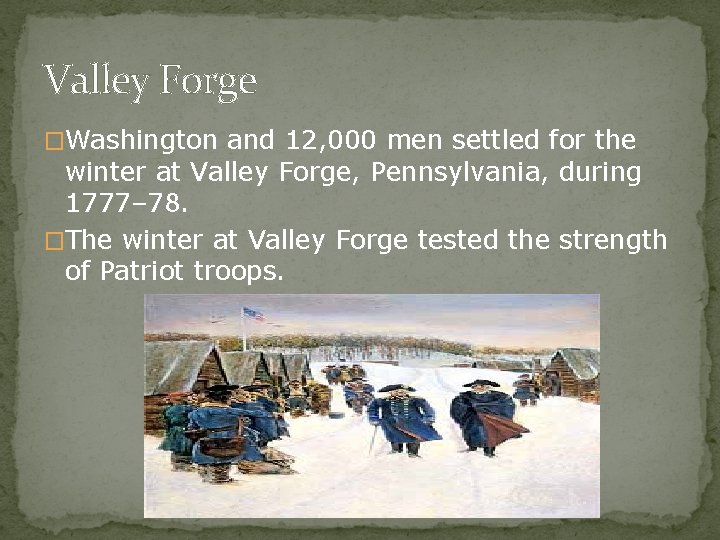 Valley Forge

□Washington and 12,000 men settled for the winter at Valley Forge, Pennsylvania, during 1777–78.

□The winter at Valley Forge tested the strength of Patriot troops.